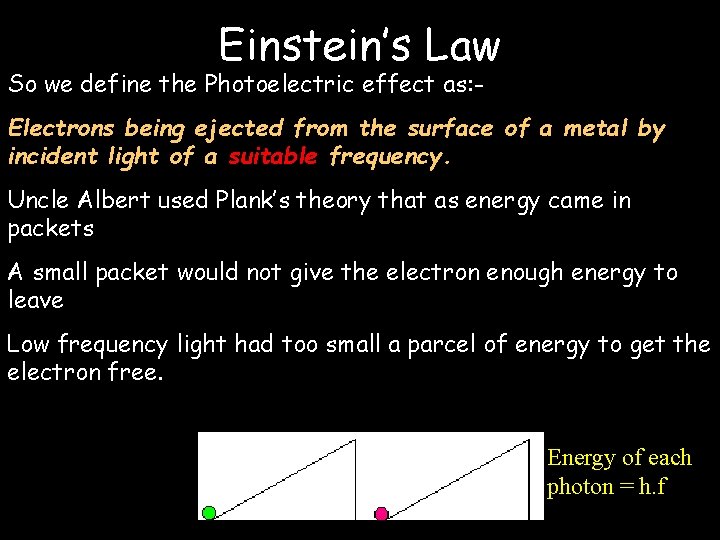 Einstein's Law

So we define the Photoelectric effect as:-

Electrons being ejected from the surface of a metal by incident light of a suitable frequency.

Uncle Albert used Plank's theory that as energy came in packets

A small packet would not give the electron enough energy to leave

Low frequency light had too small a parcel of energy to get the electron free.

Energy of each photon = h.f